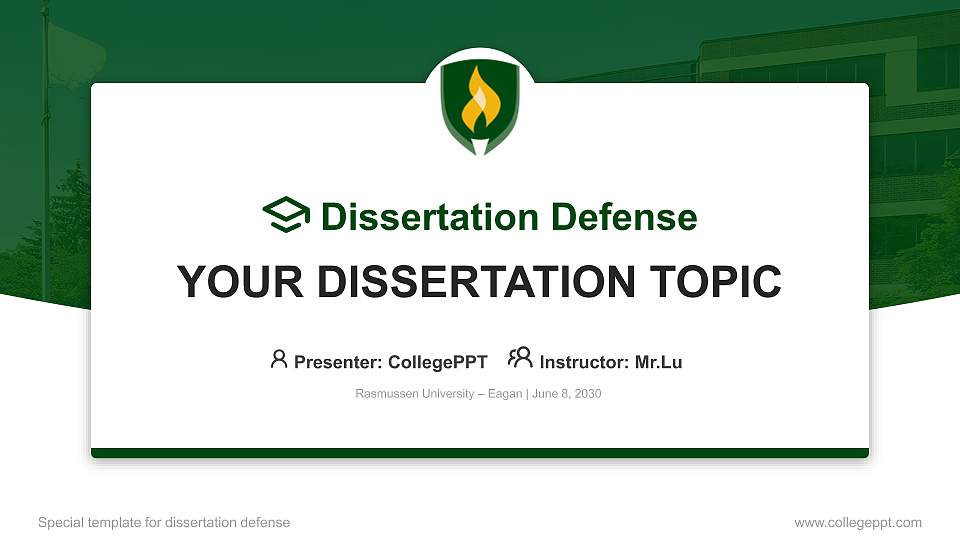 Dissertation Defense

YOUR DISSERTATION TOPIC

Presenter: CollegePPT Instructor: Mr.Lu

Rasmussen University – Eagan | June 8, 2030

Special template for dissertation defense

www.collegeppt.com